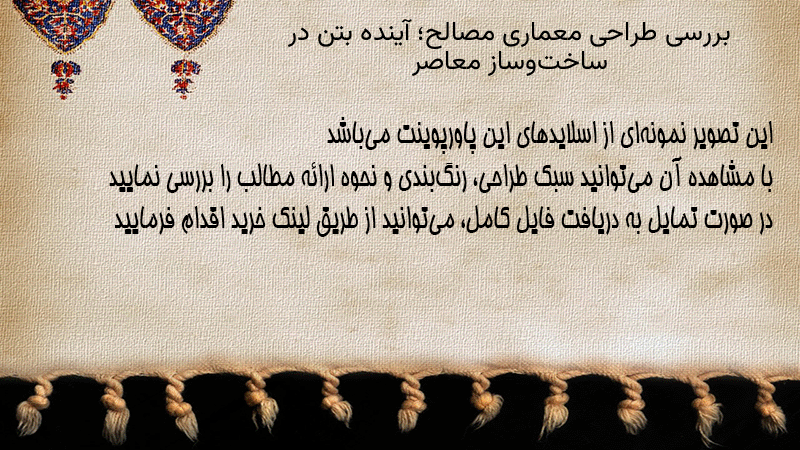 بررسی طراحی معماری مصالح؛ آینده بتن در ساخت‌وساز معاصر

این تصویر نمونه‌ای از اسلایدهای این پاورپوینت می‌باشد
با مشاهده آن می‌توانید سبک طراحی، رنگ‌بندی و نحوه ارائه مطالب را بررسی نمایید
در صورت تمایل به دریافت فایل کامل، می‌توانید از طریق لینک خرید اقدام فرمایید